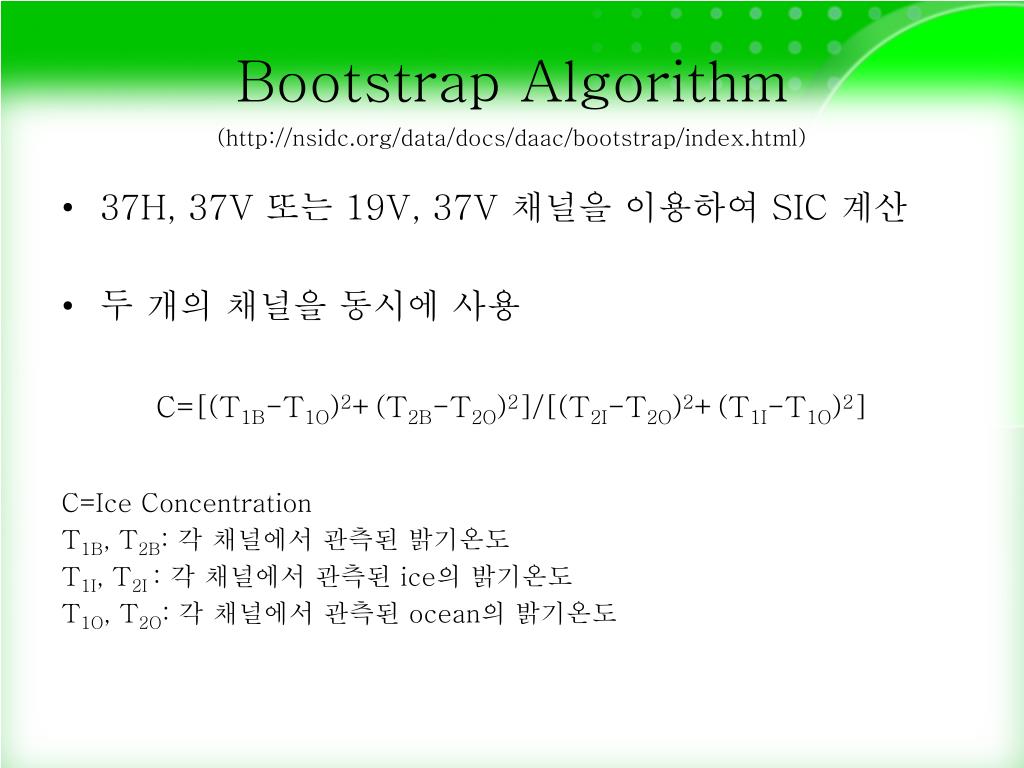 Bootstrap Algorithm
(http://nsidc.org/data/docs/daac/bootstrap/index.html)

• 37H, 37V 또는 19V, 37V 채널을 이용하여 SIC 계산

• 두 개의 채널을 동시에 사용

$C=[(T_{1B}-T_{1O})^2+(T_{2B}-T_{2O})^2]/[(T_{2I}-T_{2O})^2+(T_{1I}-T_{1O})^2]$

C=Ice Concentration
$T_{1B}$, $T_{2B}$: 각 채널에서 관측된 밝기온도
$T_{1I}$, $T_{2I}$ : 각 채널에서 관측된 ice의 밝기온도
$T_{1O}$, $T_{2O}$: 각 채널에서 관측된 ocean의 밝기온도